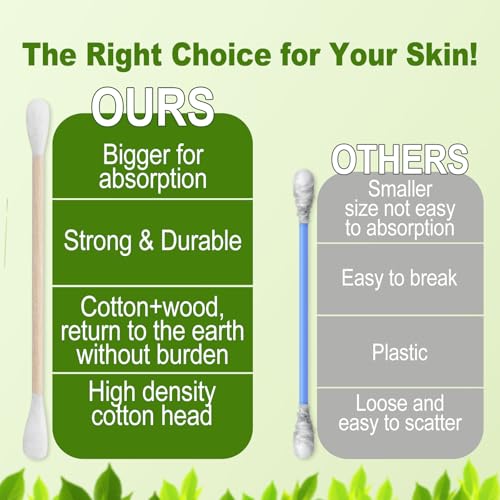 The Right Choice for Your Skin!

OURS

Bigger for absorption

Strong & Durable

Cotton+wood, return to the earth without burden

High density cotton head

OTHERS

Smaller size not easy to absorption

Easy to break

Plastic

Loose and easy to scatter